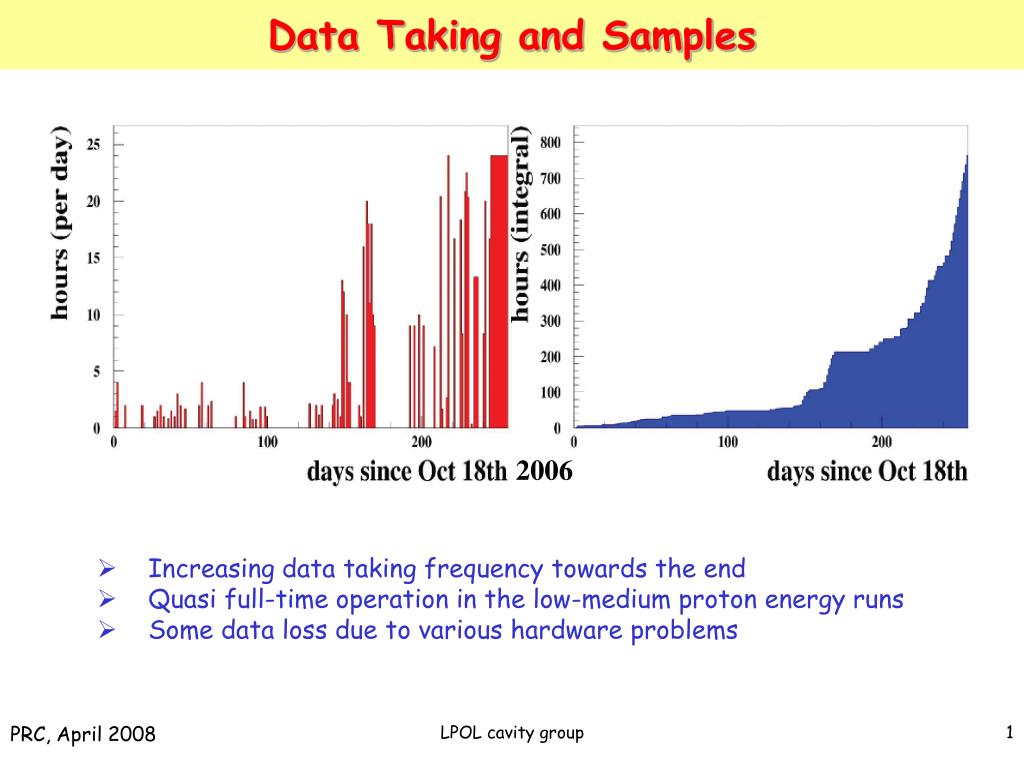 Data Taking and Samples

hours (per day)

25
20
15
10
5
0

0 100 200

days since Oct 18th 2006

hours (integral)

800
700
600
500
400
300
200
100
0

0 100 200

days since Oct 18th

➢ Increasing data taking frequency towards the end
➢ Quasi full-time operation in the low-medium proton energy runs
➢ Some data loss due to various hardware problems

PRC, April 2008

LPOL cavity group

1